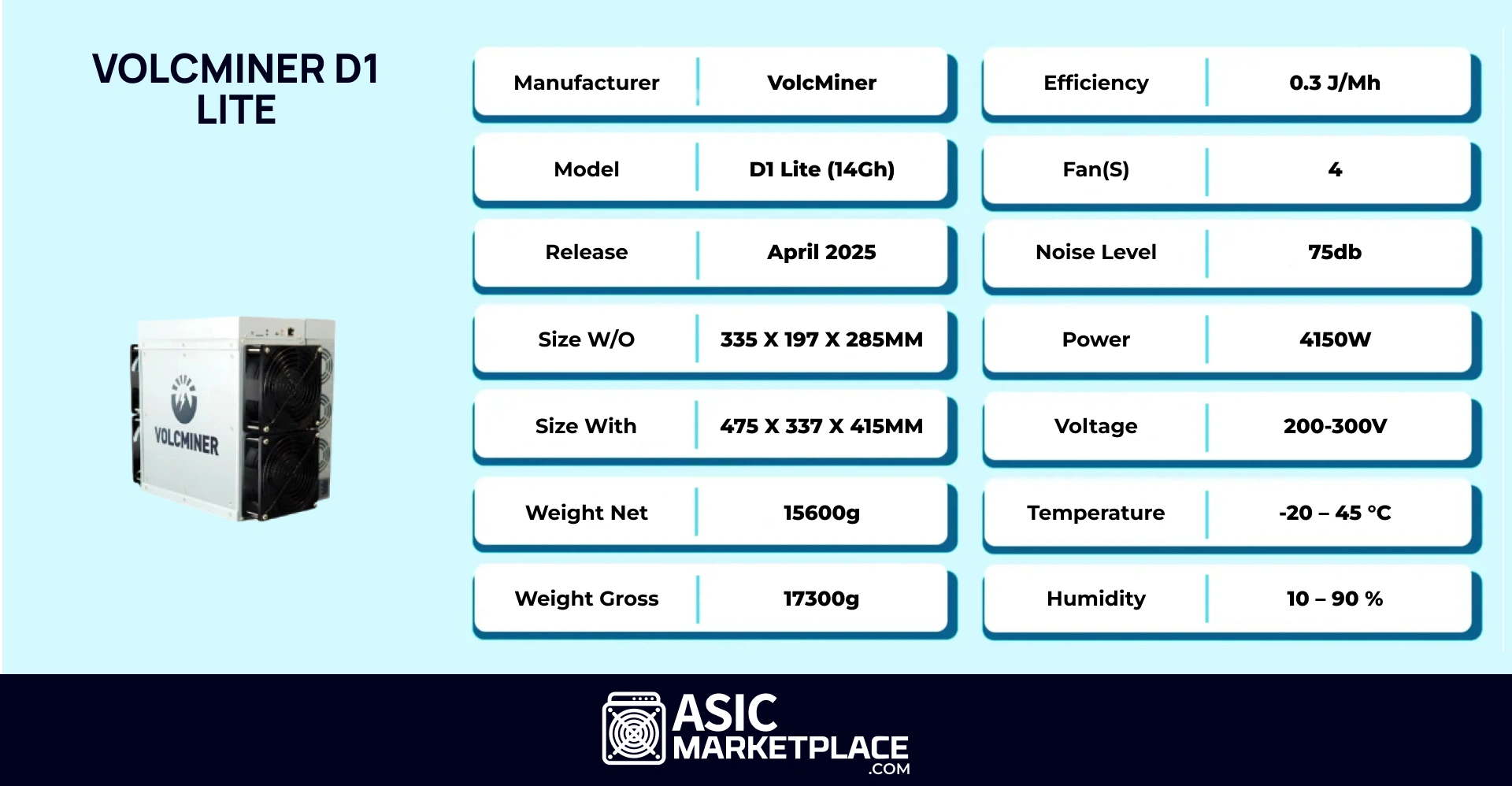 VOLCMINER D1 LITE

VOLCMINER

| Manufacturer | VolcMiner |
|---|---|
| Model | D1 Lite (14Gh) |
| Release | April 2025 |
| Size W/O | 335 X 197 X 285MM |
| Size With | 475 X 337 X 415MM |
| Weight Net | 15600g |
| Weight Gross | 17300g |

| Efficiency | 0.3 J/Mh |
|---|---|
| Fan(S) | 4 |
| Noise Level | 75db |
| Power | 4150W |
| Voltage | 200-300V |
| Temperature | -20 – 45 °C |
| Humidity | 10 – 90 % |

ASIC MARKETPLACE .COM